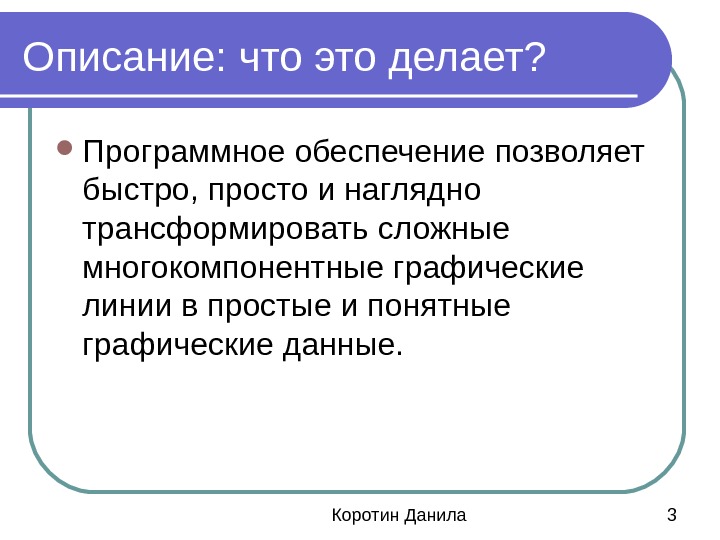 Описание: что это делает?

Программное обеспечение позволяет быстро, просто и наглядно трансформировать сложные многокомпонентные графические линии в простые и понятные графические данные.

Коротин Данила

3